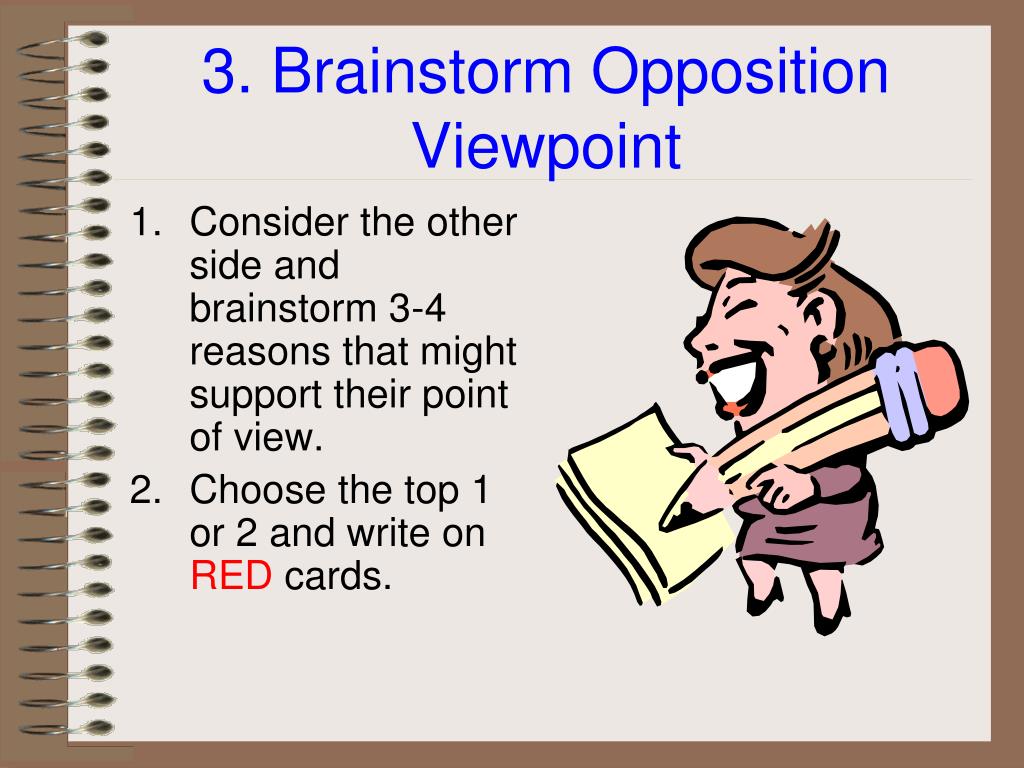 3. Brainstorm Opposition Viewpoint

1. Consider the other side and brainstorm 3-4 reasons that might support their point of view.
2. Choose the top 1 or 2 and write on RED cards.